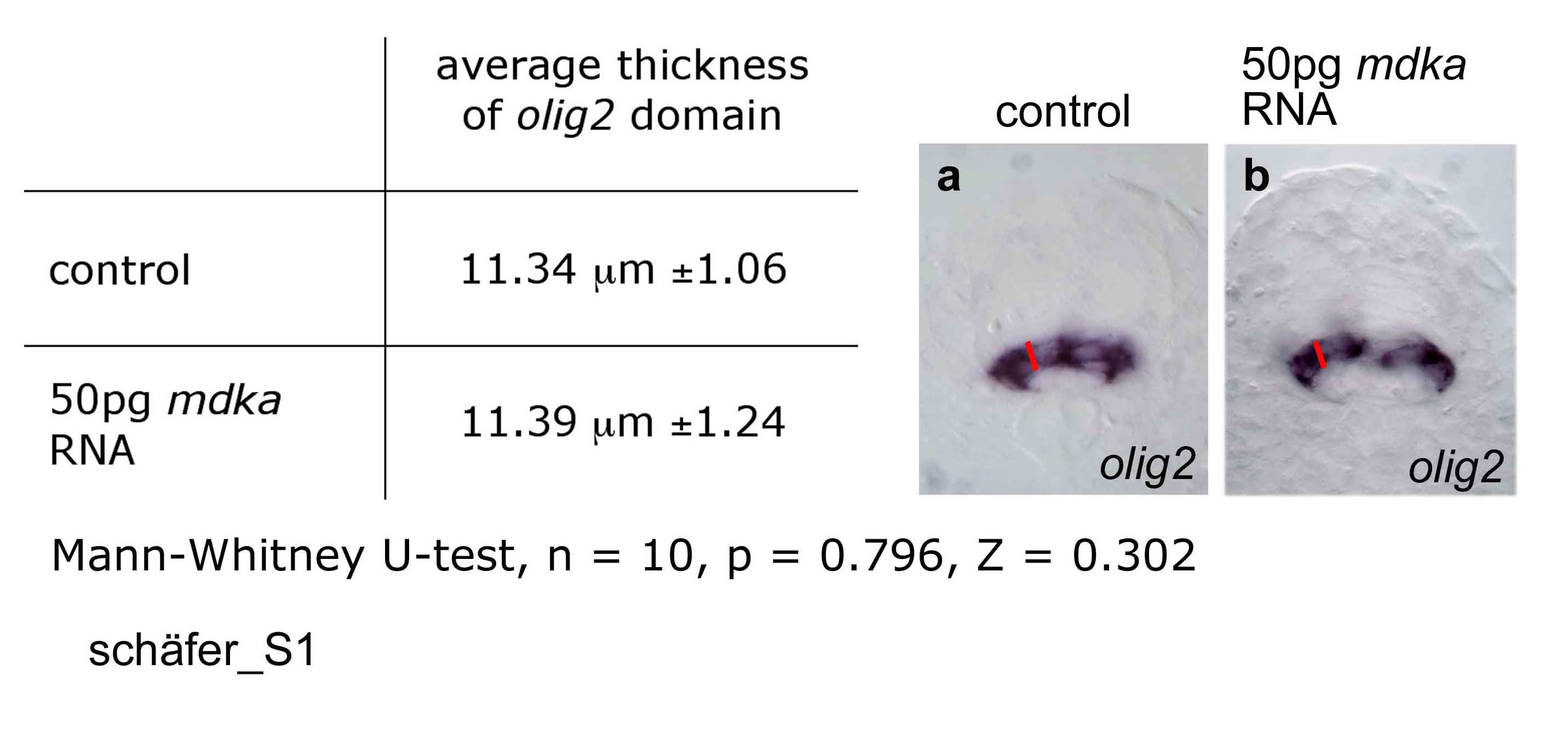 | | average thickness of olig2 domain |
|---|---|
| control | 11.34 μm ±1.06 |
| 50pg mdka RNA | 11.39 μm ±1.24 |

control

50pg mdka RNA

a

olig2

b

olig2

Mann-Whitney U-test, n = 10, p = 0.796, Z = 0.302

schäfer_S1